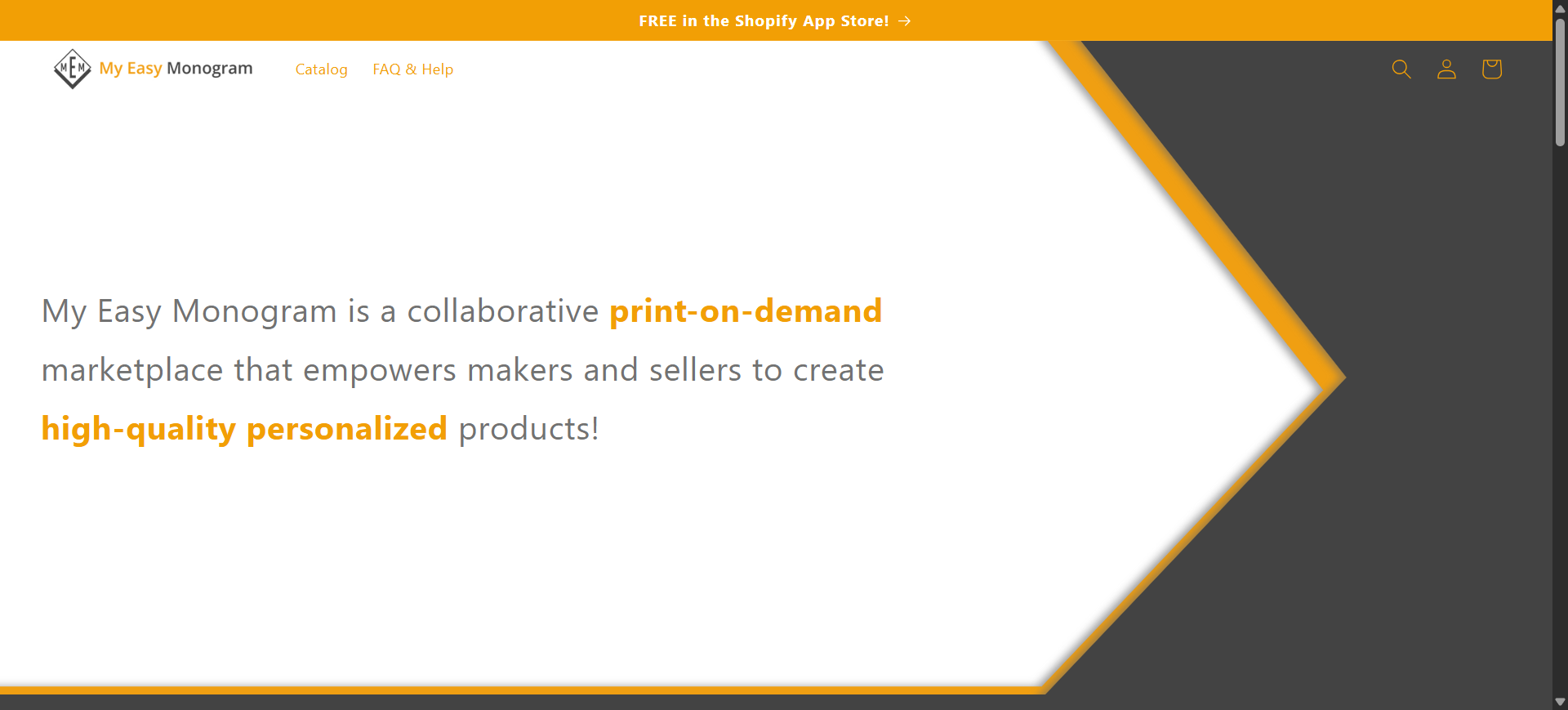 FREE in the Shopify App Store! →

MEM My Easy Monogram

Catalog FAQ & Help

My Easy Monogram is a collaborative print-on-demand marketplace that empowers makers and sellers to create high-quality personalized products!